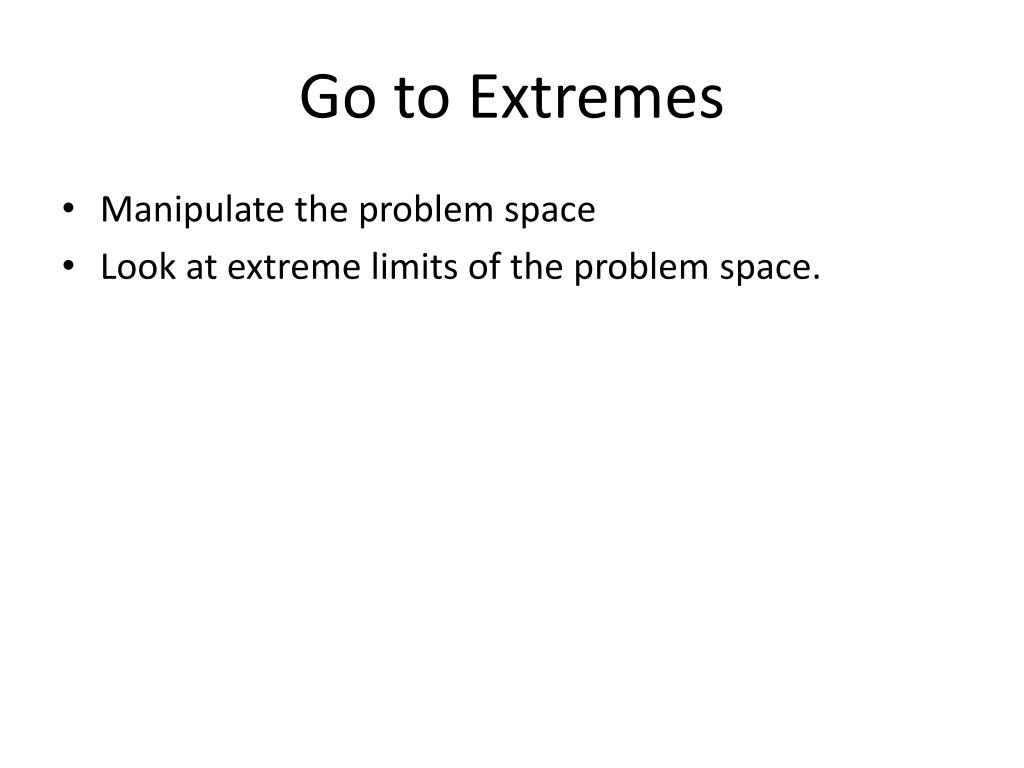 Go to Extremes

• Manipulate the problem space
• Look at extreme limits of the problem space.